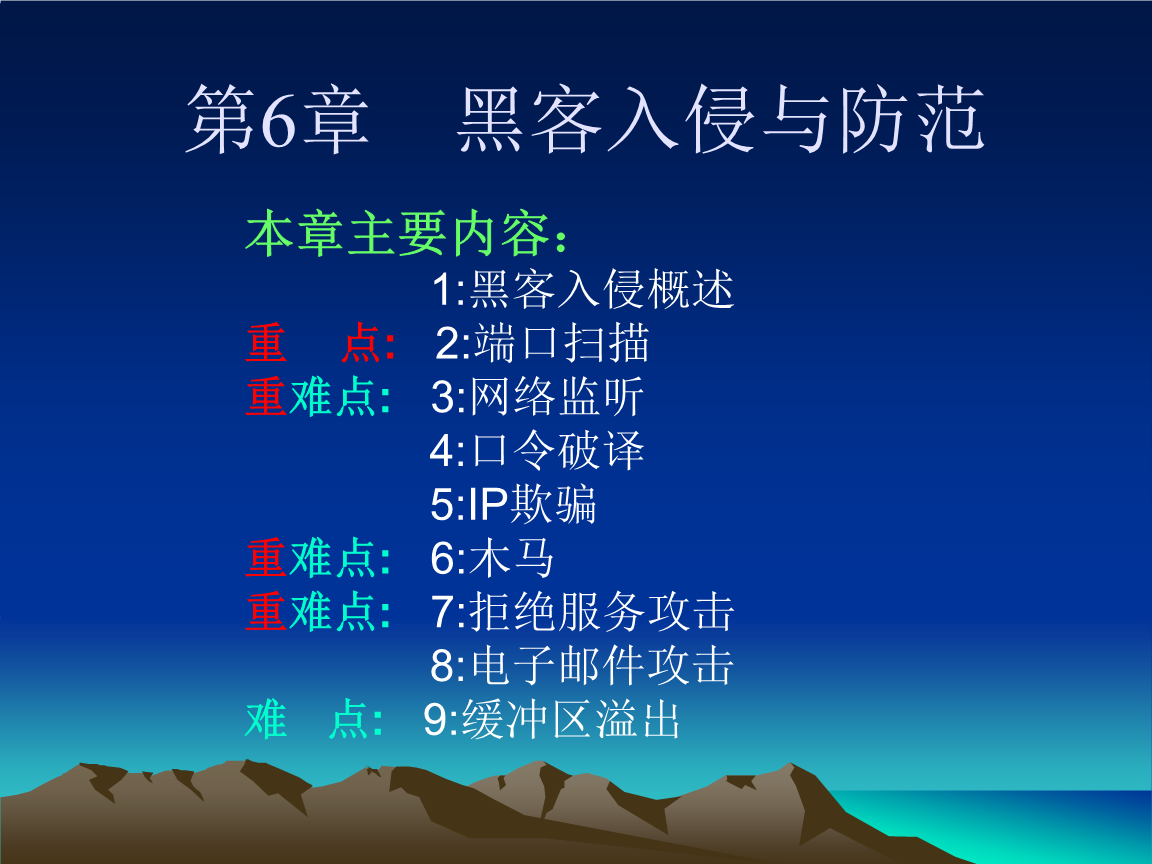 第6章　黑客入侵与防范

本章主要内容：
1:黑客入侵概述
重　点:　2:端口扫描
重难点:　3:网络监听
4:口令破译
5:IP欺骗
重难点:　6:木马
重难点:　7:拒绝服务攻击
8:电子邮件攻击
难　点:　9:缓冲区溢出